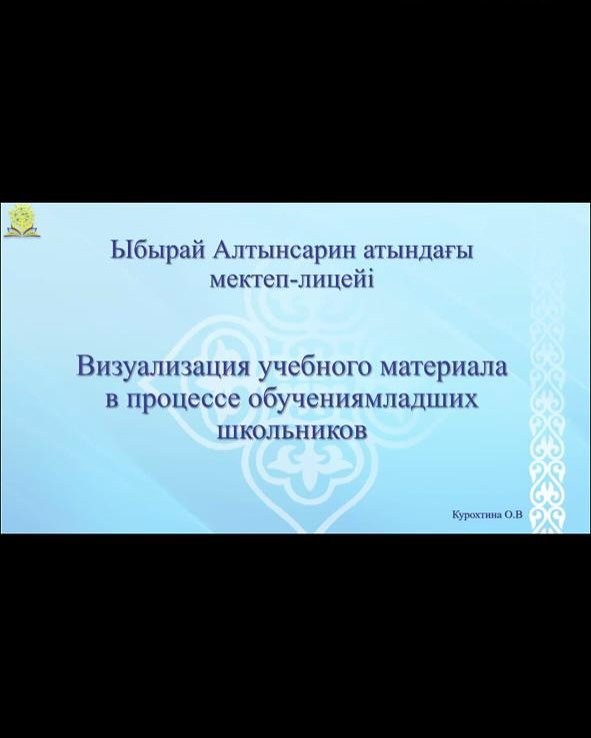 Ыбырай Алтынсарин атындағы мектеп-лицейі

Визуализация учебного материала в процессе обучениямладших школьников

Курохтина О.В